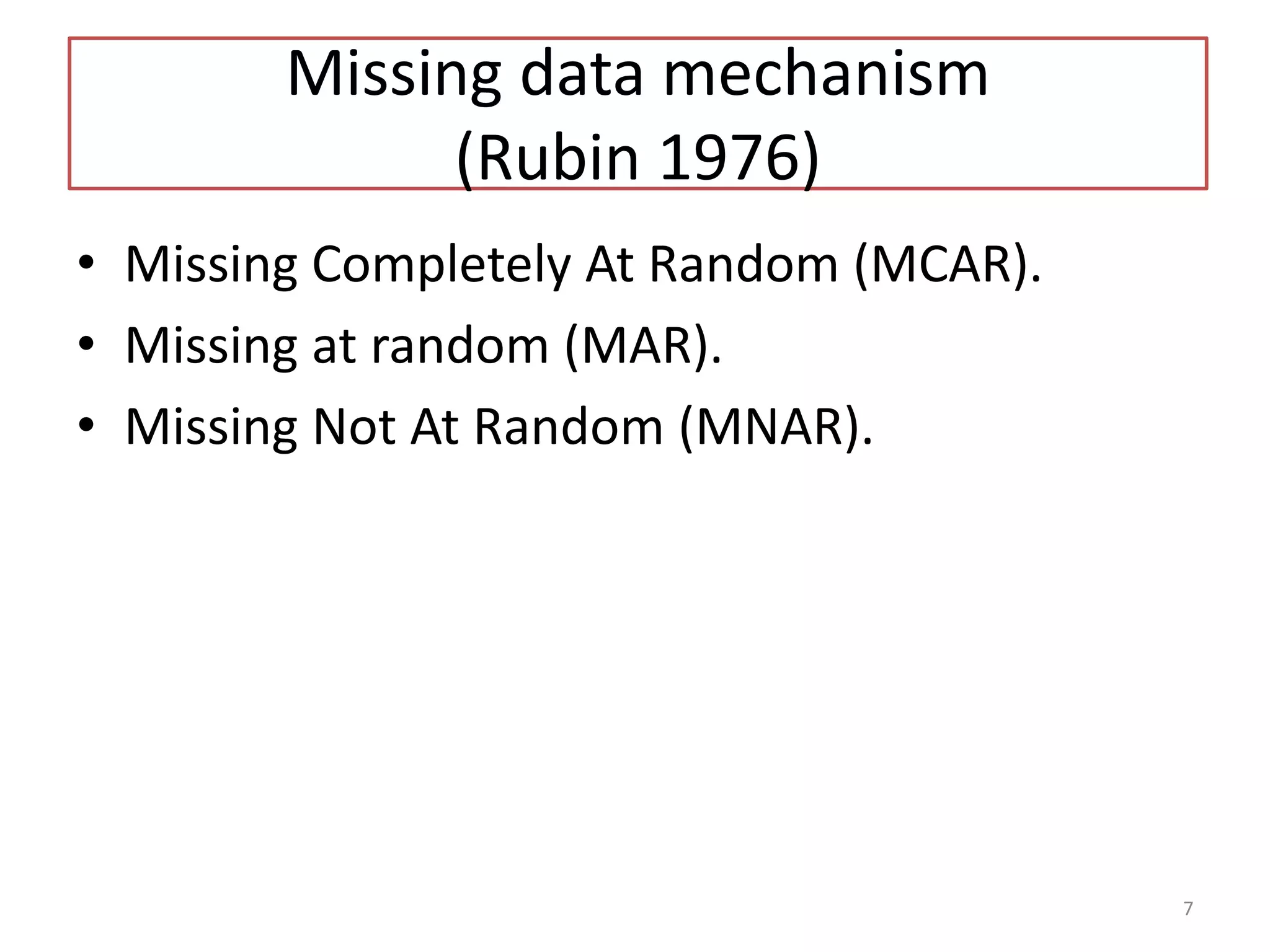 Missing data mechanism
(Rubin 1976)

• Missing Completely At Random (MCAR).
• Missing at random (MAR).
• Missing Not At Random (MNAR).

7